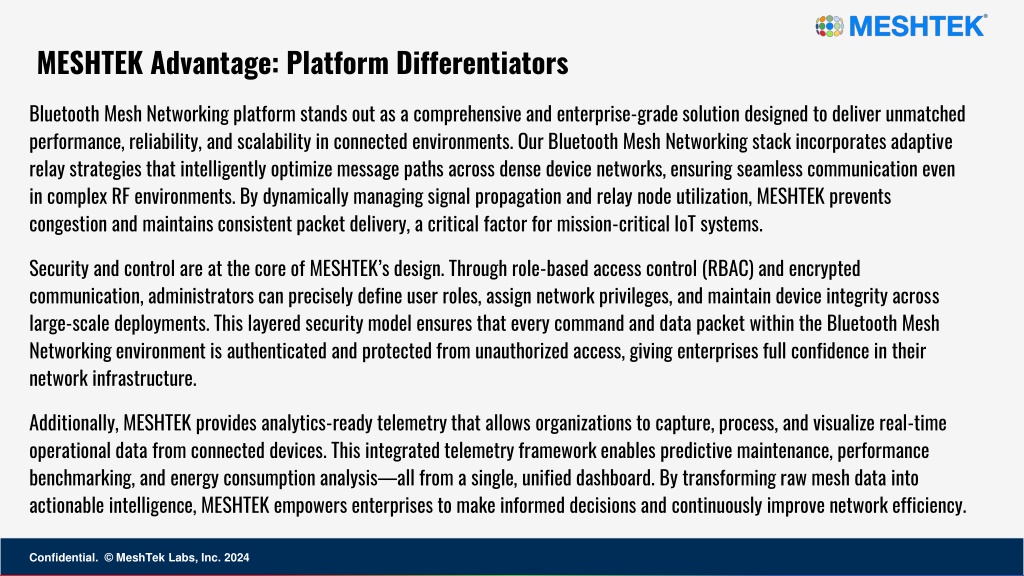 MESHTEK®

MESHTEK Advantage: Platform Differentiators

Bluetooth Mesh Networking platform stands out as a comprehensive and enterprise-grade solution designed to deliver unmatched performance, reliability, and scalability in connected environments. Our Bluetooth Mesh Networking stack incorporates adaptive relay strategies that intelligently optimize message paths across dense device networks, ensuring seamless communication even in complex RF environments. By dynamically managing signal propagation and relay node utilization, MESHTEK prevents congestion and maintains consistent packet delivery, a critical factor for mission-critical IoT systems.

Security and control are at the core of MESHTEK's design. Through role-based access control (RBAC) and encrypted communication, administrators can precisely define user roles, assign network privileges, and maintain device integrity across large-scale deployments. This layered security model ensures that every command and data packet within the Bluetooth Mesh Networking environment is authenticated and protected from unauthorized access, giving enterprises full confidence in their network infrastructure.

Additionally, MESHTEK provides analytics-ready telemetry that allows organizations to capture, process, and visualize real-time operational data from connected devices. This integrated telemetry framework enables predictive maintenance, performance benchmarking, and energy consumption analysis—all from a single, unified dashboard. By transforming raw mesh data into actionable intelligence, MESHTEK empowers enterprises to make informed decisions and continuously improve network efficiency.

Confidential. © MeshTek Labs, Inc. 2024